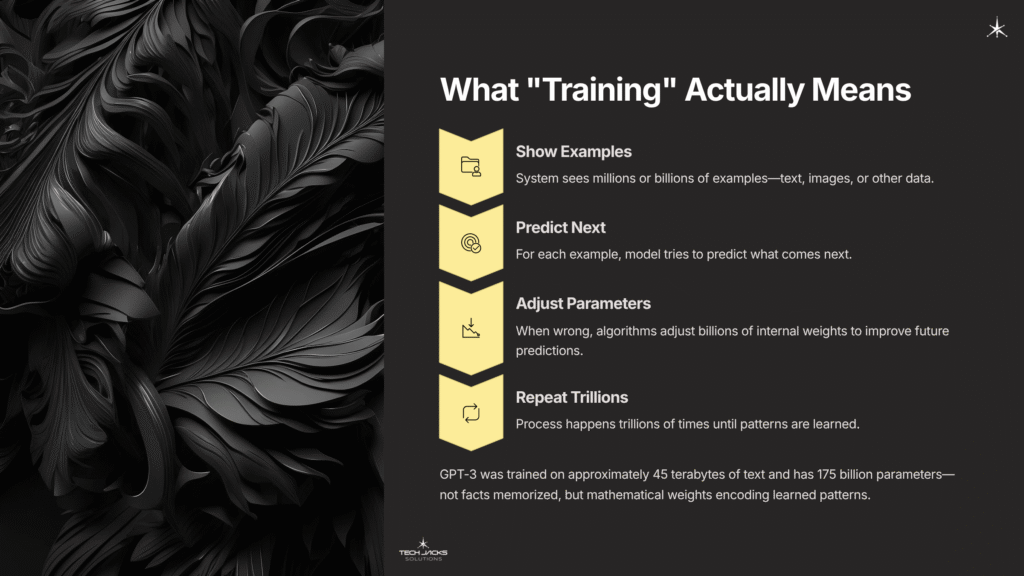 What "Training" Actually Means

Show Examples

System sees millions or billions of examples—text, images, or other data.

Predict Next

For each example, model tries to predict what comes next.

Adjust Parameters

When wrong, algorithms adjust billions of internal weights to improve future predictions.

Repeat Trillions

Process happens trillions of times until patterns are learned.

GPT-3 was trained on approximately 45 terabytes of text and has 175 billion parameters—not facts memorized, but mathematical weights encoding learned patterns.

TECH JACKS SOLUTIONS